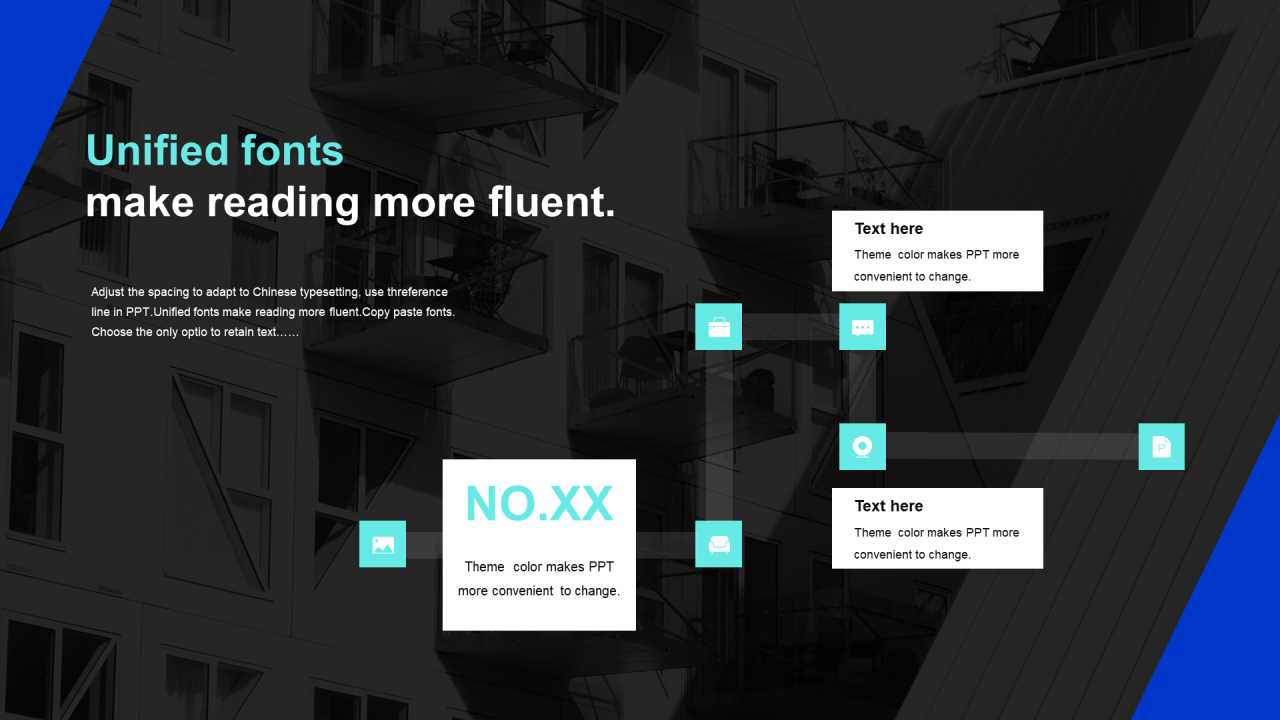 Unified fonts
make reading more fluent.

Adjust the spacing to adapt to Chinese typesetting, use threference line in PPT.Unified fonts make reading more fluent.Copy paste fonts. Choose the only optio to retain text……

Text here
Theme color makes PPT more convenient to change.

NO.XX
Theme color makes PPT more convenient to change.

Text here
Theme color makes PPT more convenient to change.